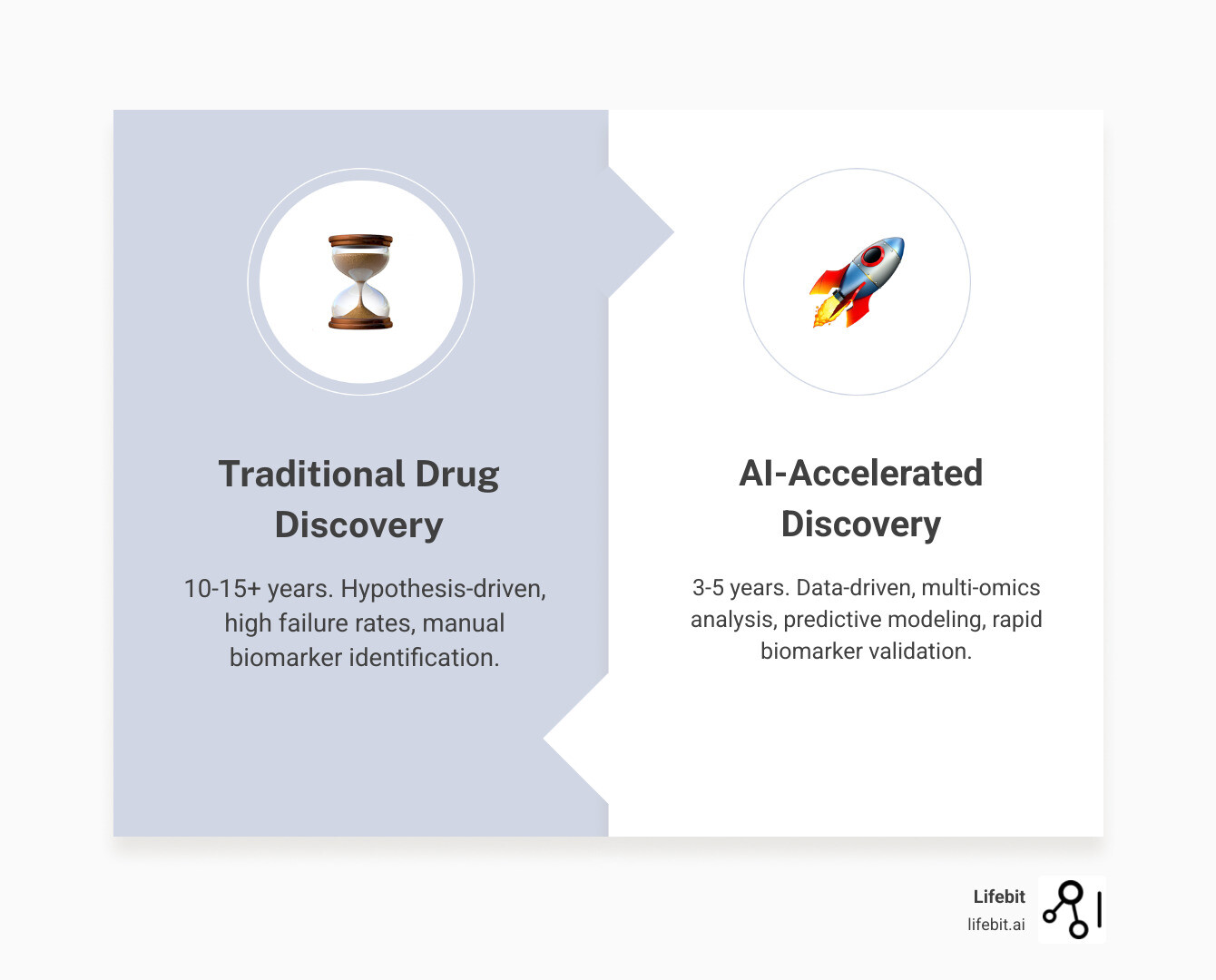 Traditional Drug Discovery

10-15+ years. Hypothesis-driven, high failure rates, manual biomarker identification.

AI-Accelerated Discovery

3-5 years. Data-driven, multi-omics analysis, predictive modeling, rapid biomarker validation.

Lifebit
lifebit.ai